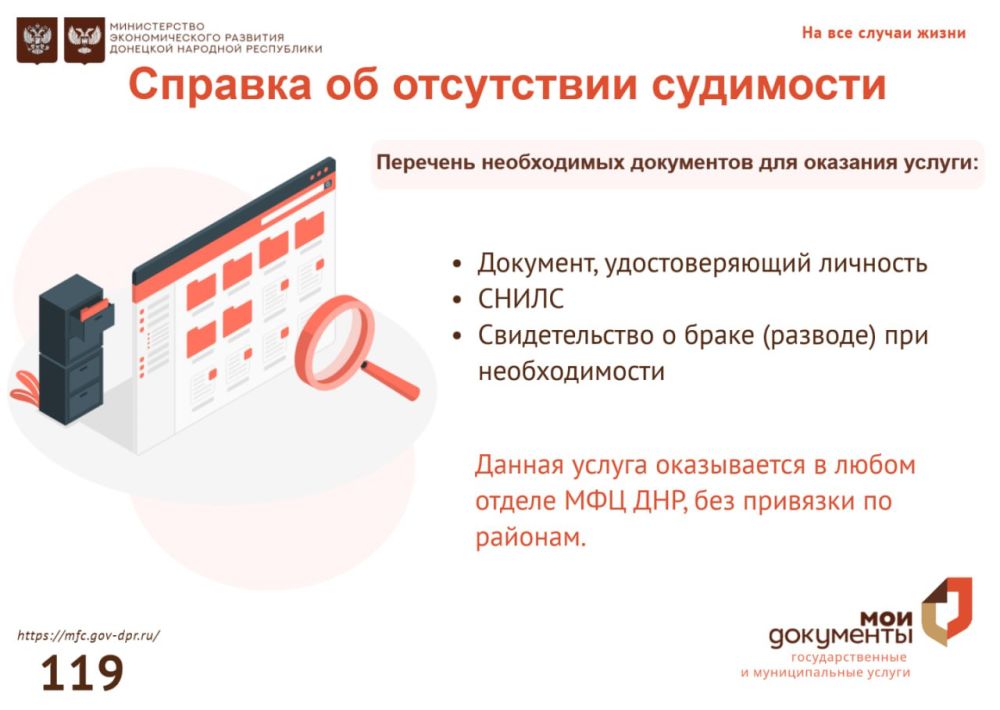 МИНИСТЕРСТВО ЭКОНОМИЧЕСКОГО РАЗВИТИЯ ДОНЕЦКОЙ НАРОДНОЙ РЕСПУБЛИКИ

На все случаи жизни

Справка об отсутствии судимости

Перечень необходимых документов для оказания услуги:

• Документ, удостоверяющий личность
• СНИЛС
• Свидетельство о браке (разводе) при необходимости

Данная услуга оказывается в любом отделе МФЦ ДНР, без привязки по районам.

https://mfc.gov-dpr.ru/

119

мои документы
государственные и муниципальные услуги